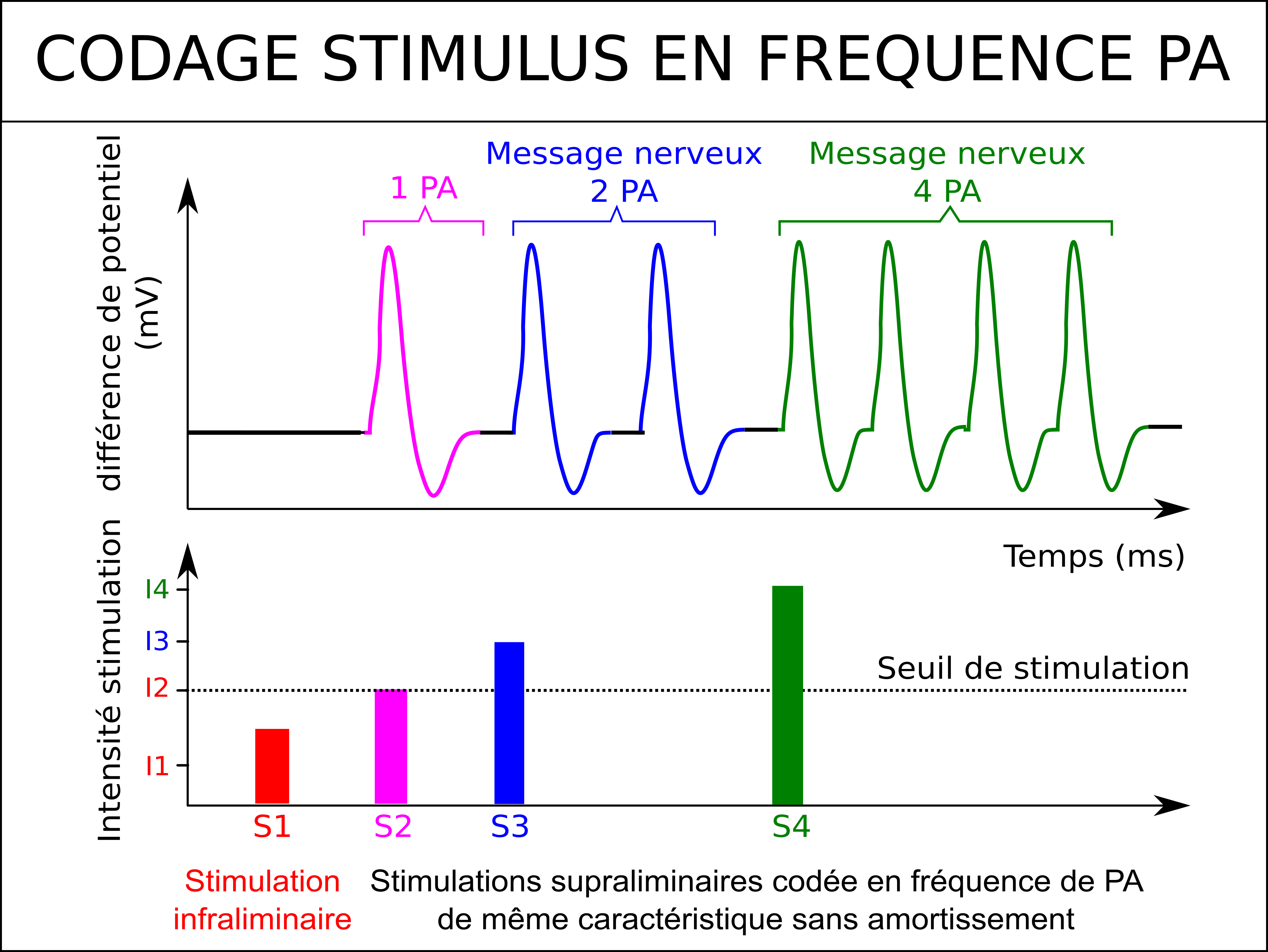 CODAGE STIMULUS EN FREQUENCE PA

différence de potentiel (mV)

1 PA

Message nerveux 2 PA

Message nerveux 4 PA

Temps (ms)

Intensité stimulation

I4

I3

I2

I1

Seuil de stimulation

S1

S2

S3

S4

Stimulation infraliminaire

Stimulations supraliminaires codée en fréquence de PA de même caractéristique sans amortissement